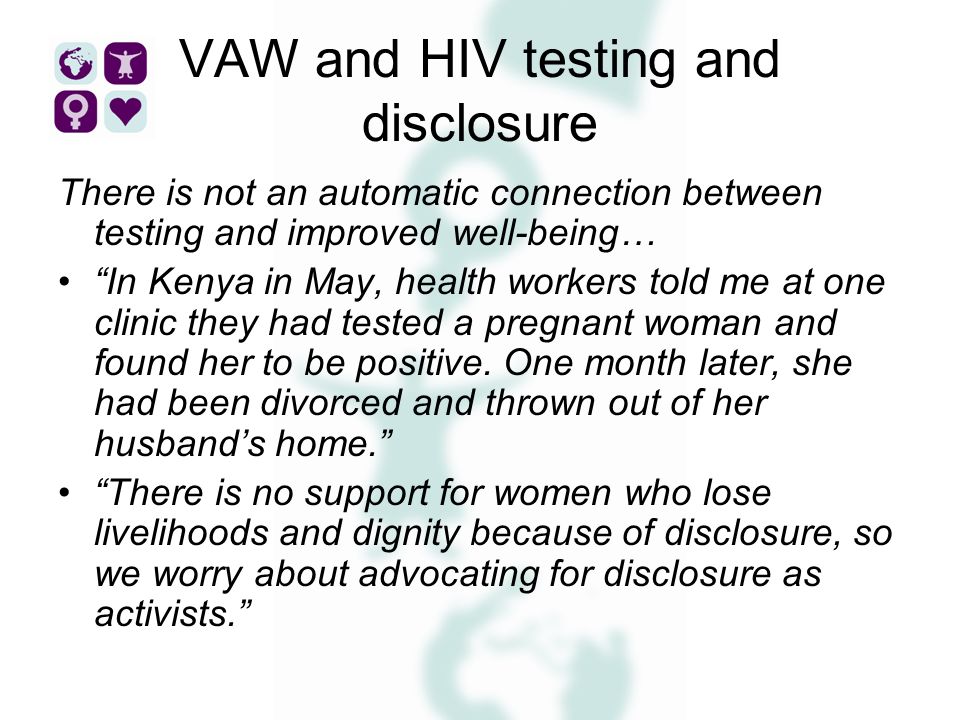 VAW and HIV testing and disclosure

There is not an automatic connection between testing and improved well-being…

• “In Kenya in May, health workers told me at one clinic they had tested a pregnant woman and found her to be positive. One month later, she had been divorced and thrown out of her husband’s home.”

• “There is no support for women who lose livelihoods and dignity because of disclosure, so we worry about advocating for disclosure as activists.”